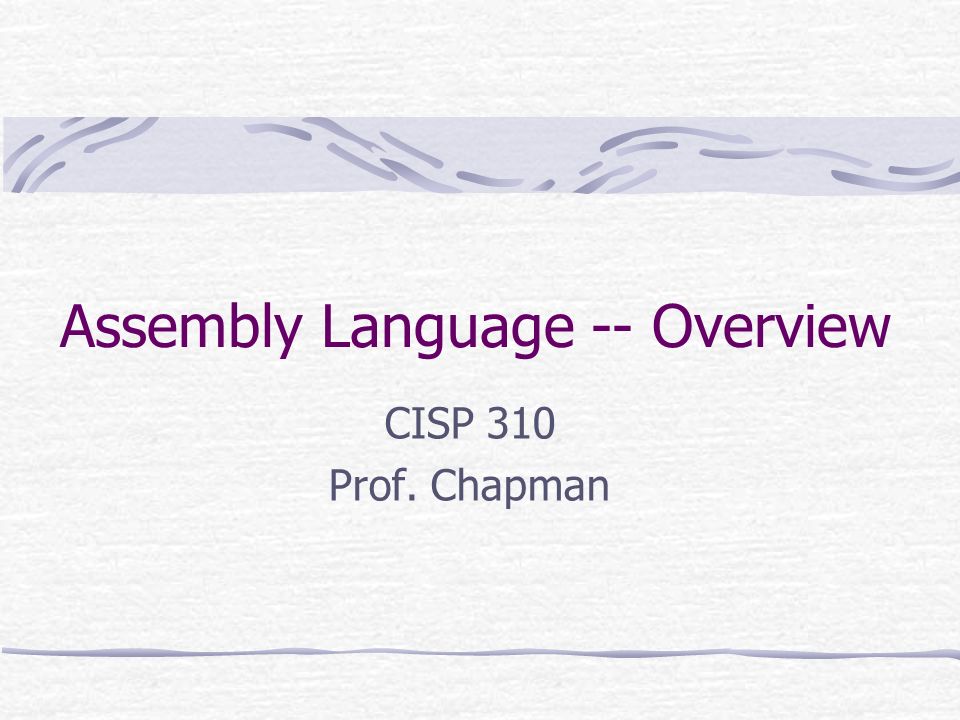 Assembly Language -- Overview

CISP 310
Prof. Chapman